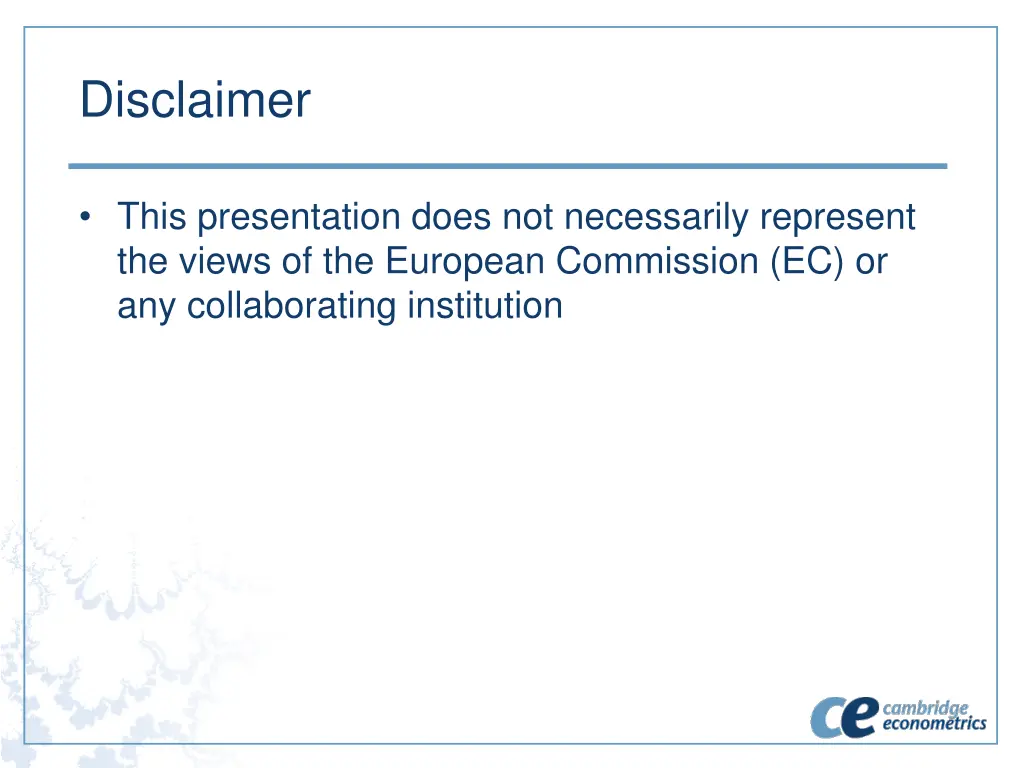 Disclaimer

• This presentation does not necessarily represent the views of the European Commission (EC) or any collaborating institution

ce cambridge econometrics